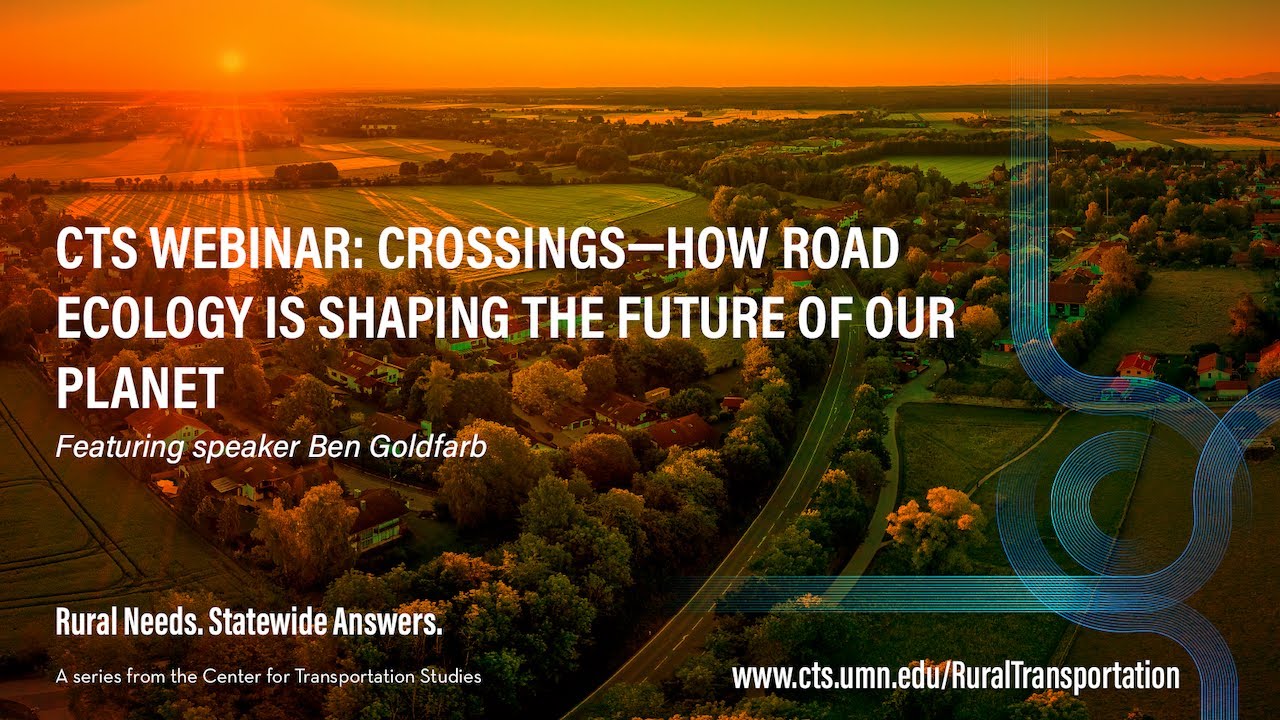 CTS WEBINAR: CROSSINGS—HOW ROAD ECOLOGY IS SHAPING THE FUTURE OF OUR PLANET

Featuring speaker Ben Goldfarb

Rural Needs. Statewide Answers.

A series from the Center for Transportation Studies

www.cts.umn.edu/RuralTransportation